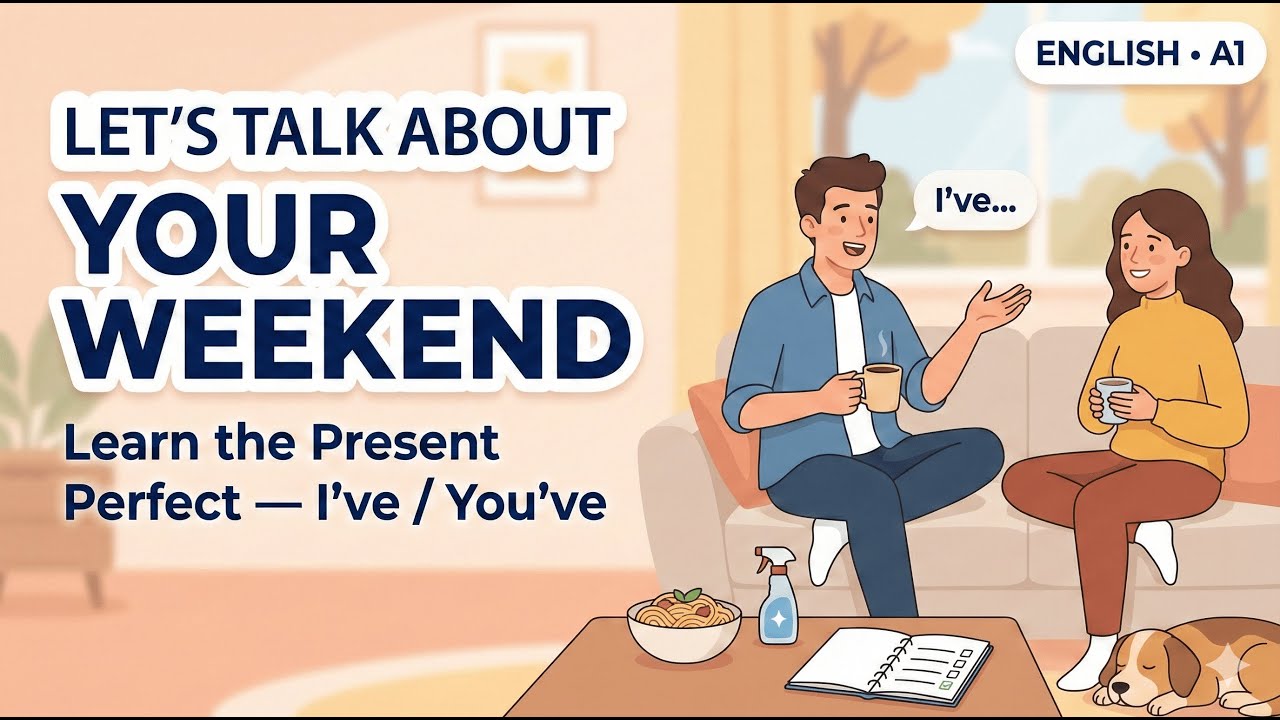 ENGLISH • A1

LET'S TALK ABOUT
YOUR
WEEKEND

Learn the Present Perfect — I've / You've

I've...